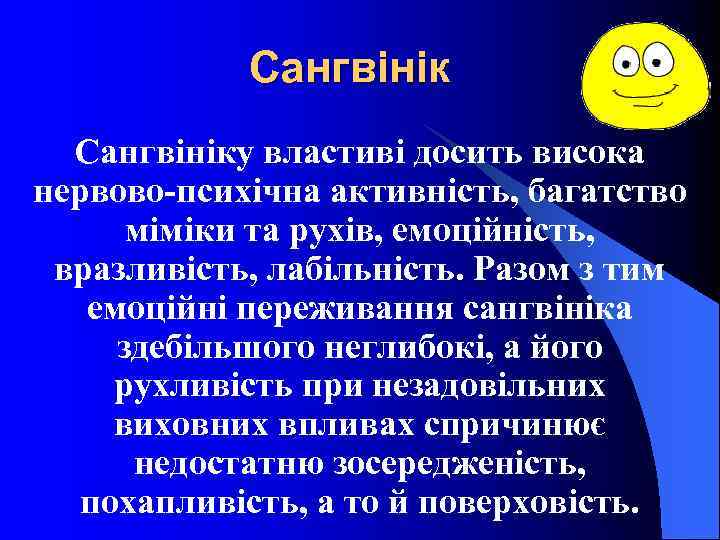 Сангвінік

Сангвініку властиві досить висока нервово-психічна активність, багатство міміки та рухів, емоційність, вразливість, лабільність. Разом з тим емоційні переживання сангвініка здебільшого неглибокі, а його рухливість при незадовільних виховних впливах спричинює недостатню зосередженість, похапливість, а то й поверховість.